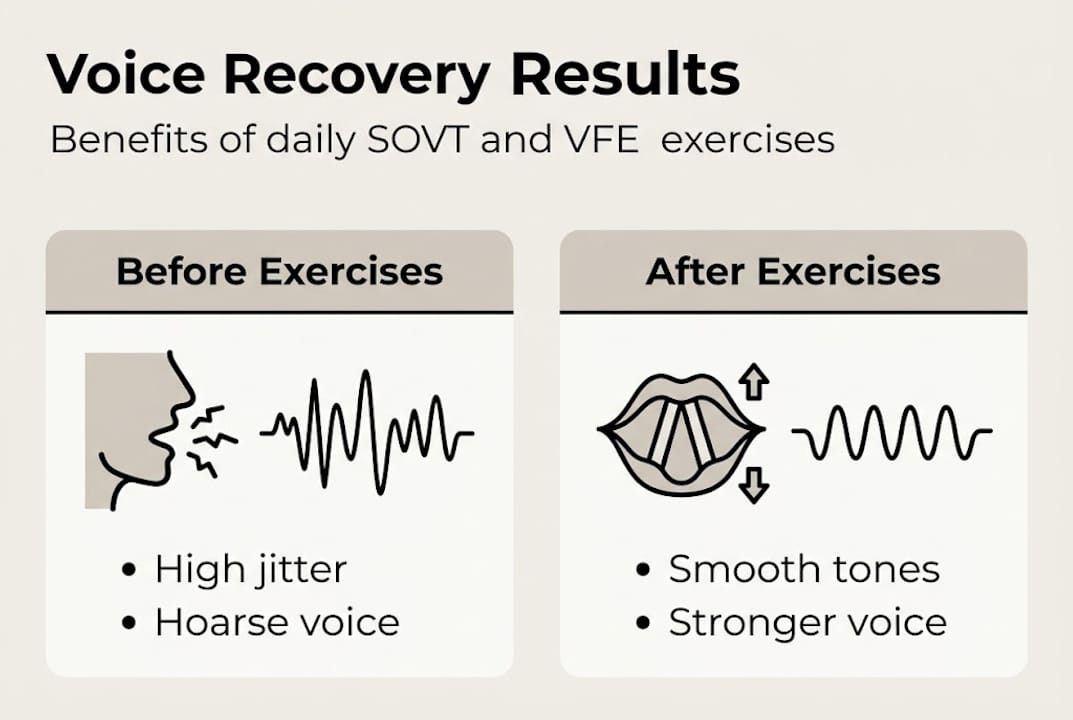 Voice Recovery Results

Benefits of daily SOVT and VFE  exercises

Before Exercises

• High jitter
• Hoarse voice

After Exercises

• Smooth tones
• Stronger voice